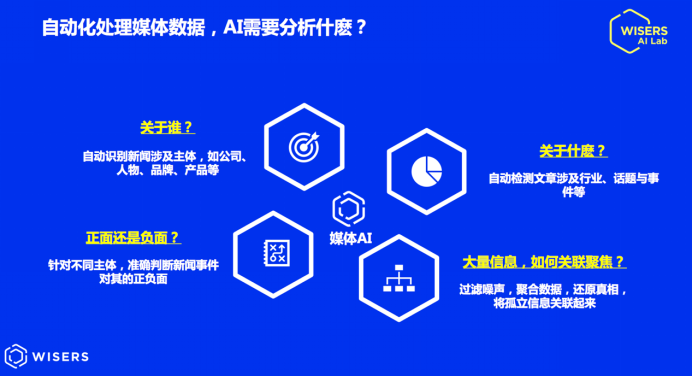 自动化处理媒体数据，AI需要分析什麽？

WISERS
AI Lab

关于谁？

自动识别新闻涉及主体，如公司、人物、品牌、产品等

关于什麽？

自动检测文章涉及行业、话题与事件等

媒体AI

正面还是负面？

针对不同主体，准确判断新闻事件对其的正负面

大量信息，如何关联聚焦？

过滤噪声，聚合数据，还原真相，将孤立信息关联起来

WISERS